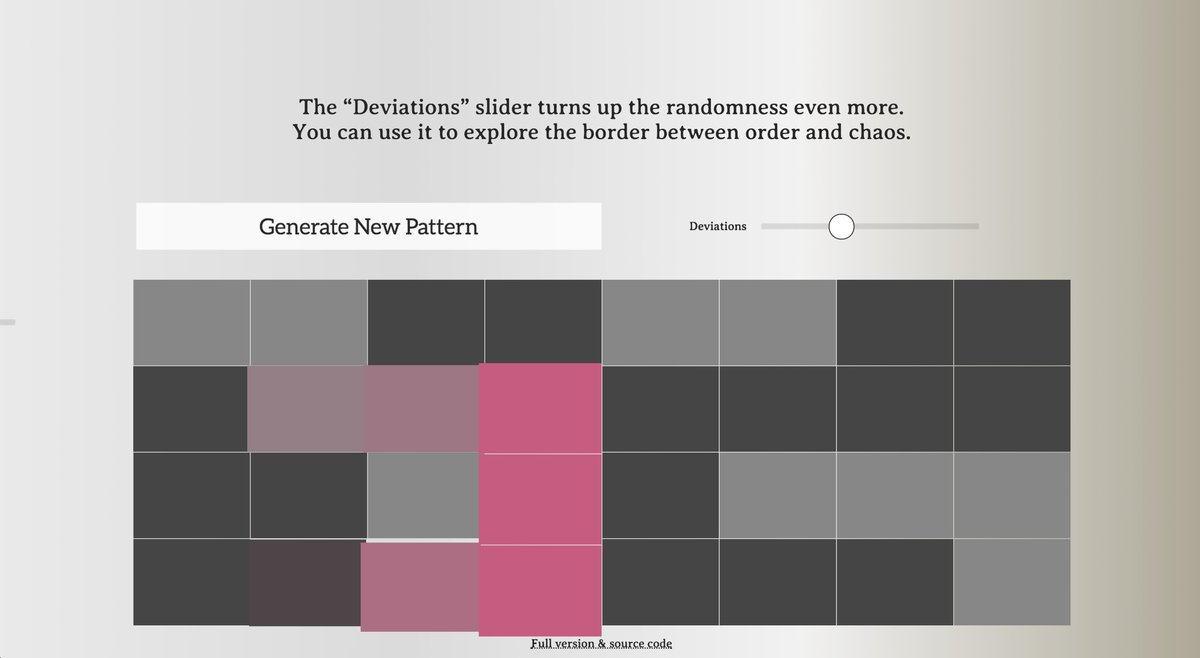 The “Deviations” slider turns up the randomness even more.
You can use it to explore the border between order and chaos.

Generate New Pattern

Deviations

Full version & source code